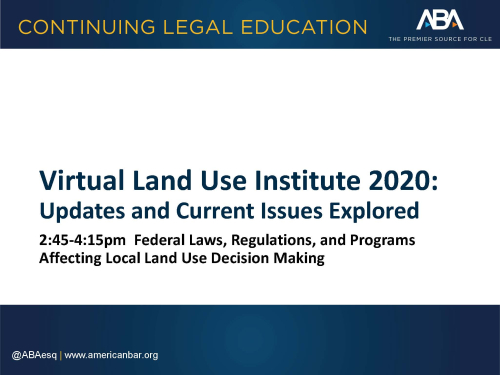 CONTINUING LEGAL EDUCATION

ABA
THE PREMIER SOURCE FOR CLE

Virtual Land Use Institute 2020:
Updates and Current Issues Explored

2:45-4:15pm Federal Laws, Regulations, and Programs Affecting Local Land Use Decision Making

@ABAesq | www.americanbar.org